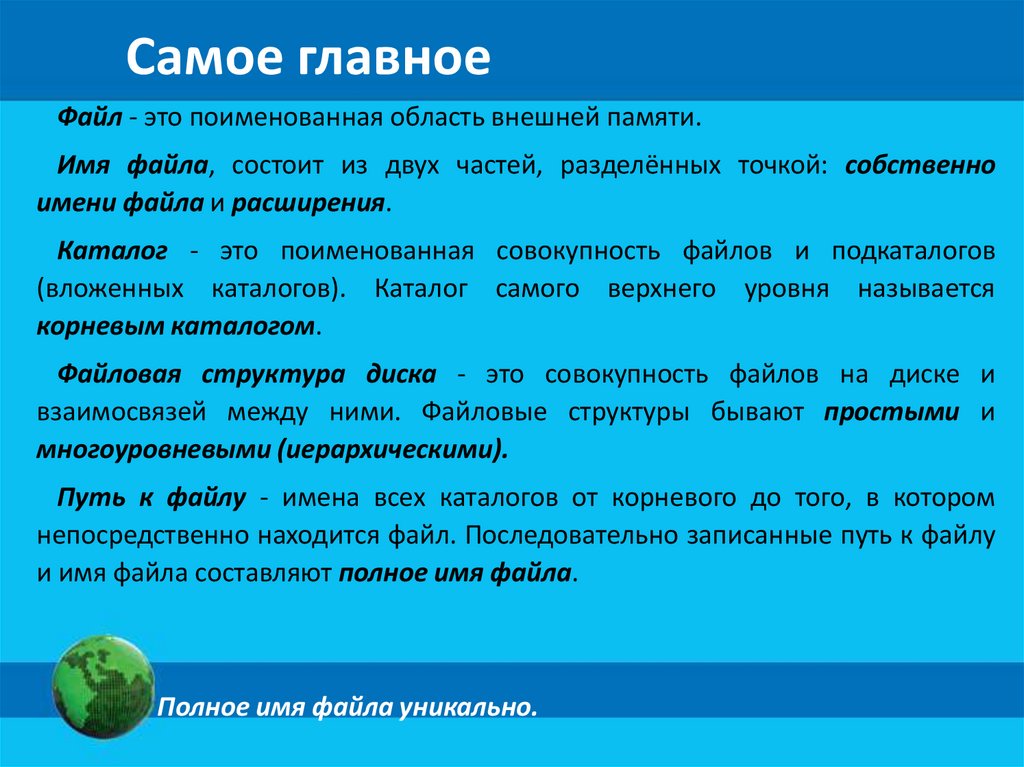 Самое главное

Файл - это поименованная область внешней памяти.

Имя файла, состоит из двух частей, разделённых точкой: собственно имени файла и расширения.

Каталог - это поименованная совокупность файлов и подкаталогов (вложенных каталогов). Каталог самого верхнего уровня называется корневым каталогом.

Файловая структура диска - это совокупность файлов на диске и взаимосвязей между ними. Файловые структуры бывают простыми и многоуровневыми (иерархическими).

Путь к файлу - имена всех каталогов от корневого до того, в котором непосредственно находится файл. Последовательно записанные путь к файлу и имя файла составляют полное имя файла.

Полное имя файла уникально.